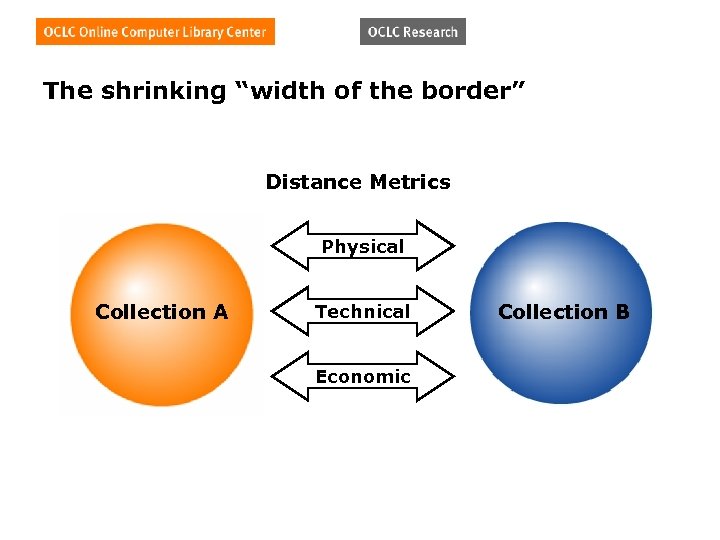 OCLC Online Computer Library Center

OCLC Research

The shrinking “width of the border”

Distance Metrics

Collection A

Physical

Technical

Economic

Collection B